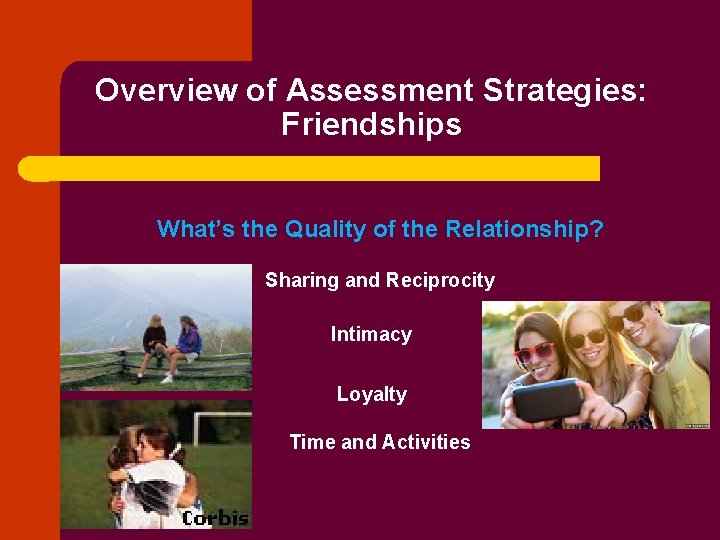 Overview of Assessment Strategies: Friendships

What's the Quality of the Relationship?

Sharing and Reciprocity

Intimacy

Loyalty

Time and Activities

Corbis